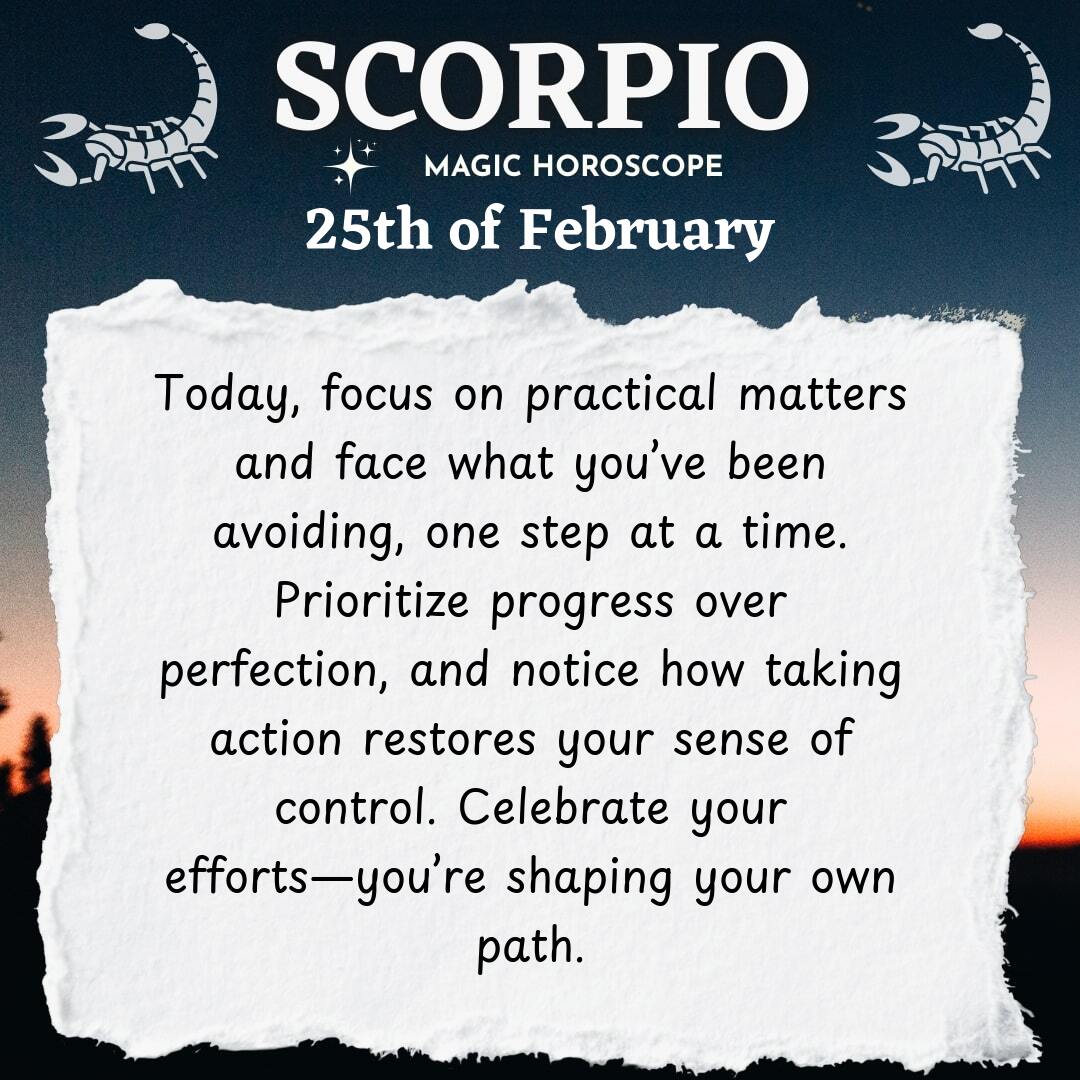 SCORPIO
MAGIC HOROSCOPE
25th of February

Today, focus on practical matters and face what you've been avoiding, one step at a time. Prioritize progress over perfection, and notice how taking action restores your sense of control. Celebrate your efforts—you're shaping your own path.